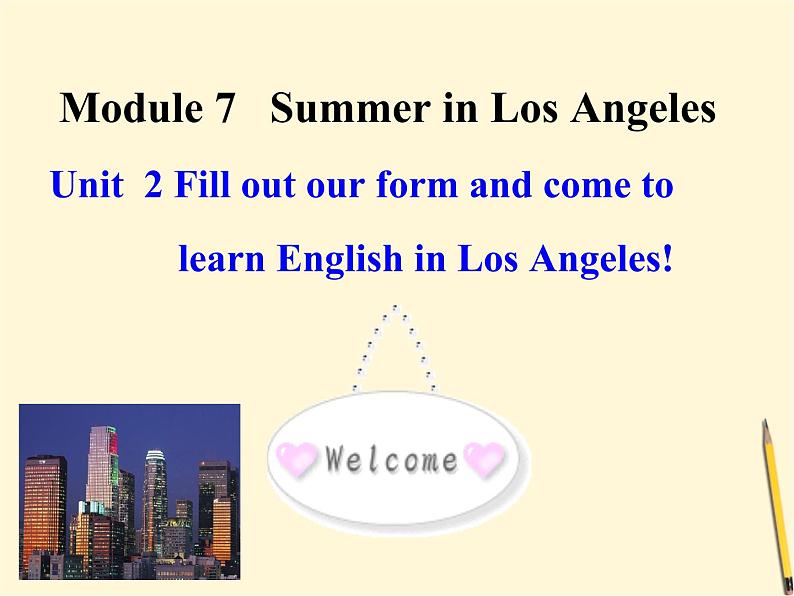 Module 7 Summer in Los Angeles

Unit 2 Fill out our form and come to learn English in Los Angeles!

Welcome